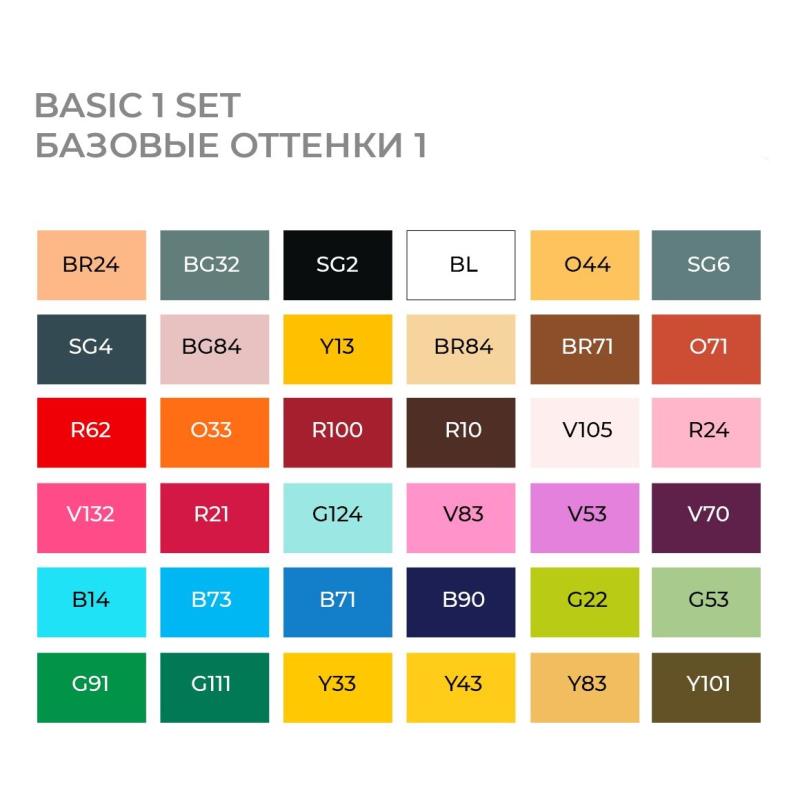 BASIC 1 SET
БАЗОВЫЕ ОТТЕНКИ 1

| BR24 | BG32 | SG2 | BL | O44 | SG6 |
|---|---|---|---|---|---|
| SG4 | BG84 | Y13 | BR84 | BR71 | O71 |
| R62 | O33 | R100 | R10 | V105 | R24 |
| V132 | R21 | G124 | V83 | V53 | V70 |
| B14 | B73 | B71 | B90 | G22 | G53 |
| G91 | G111 | Y33 | Y43 | Y83 | Y101 |